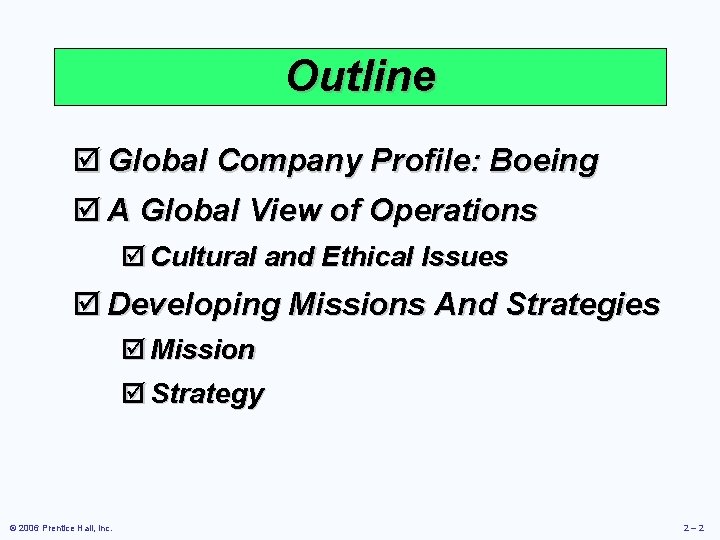 Outline

☑ Global Company Profile: Boeing

☑ A Global View of Operations

☑ Cultural and Ethical Issues

☑ Developing Missions And Strategies

☑ Mission

☑ Strategy

© 2006 Prentice Hall, Inc.

2 – 2